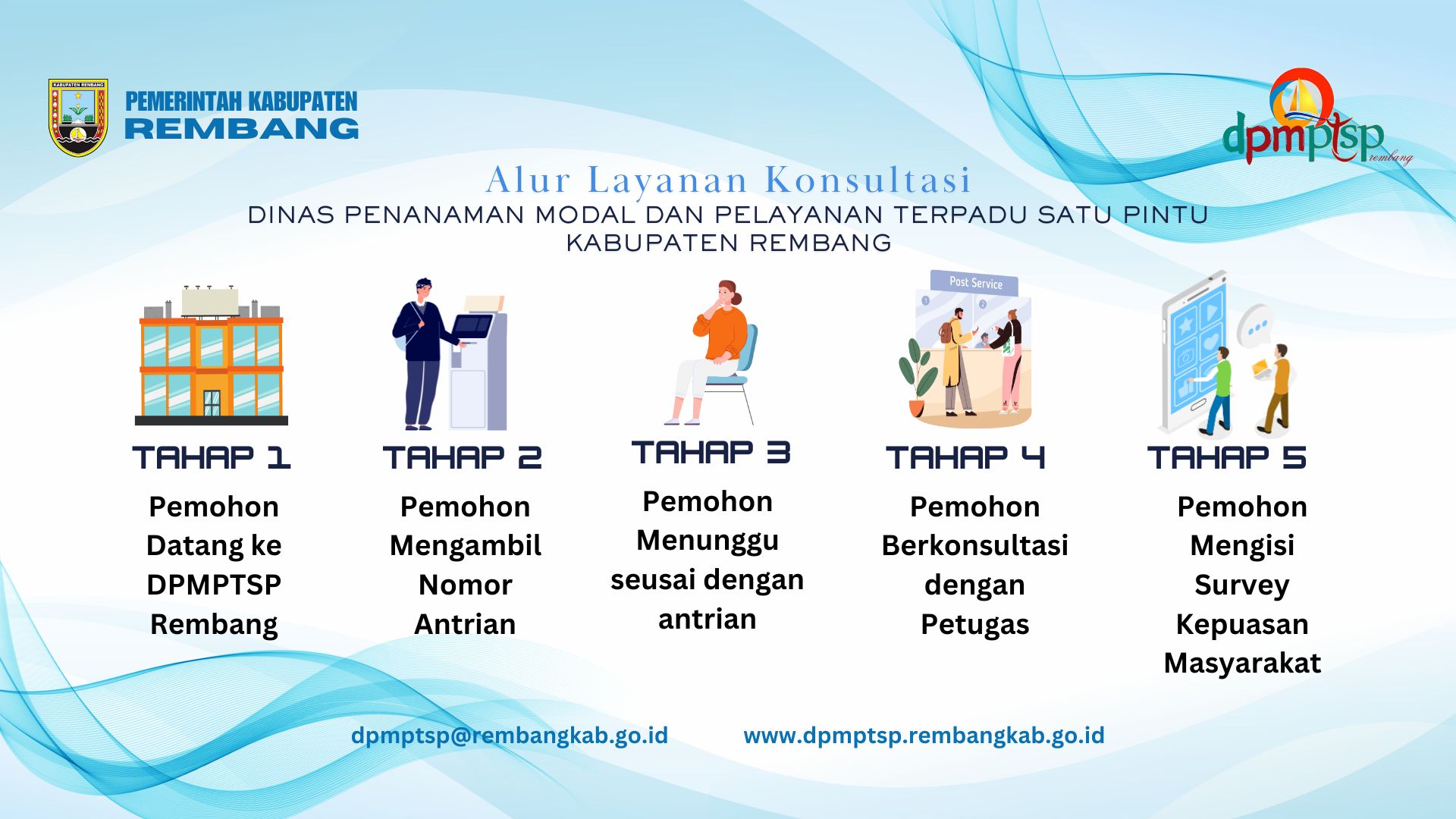 KABUPATEN REMBANG

PEMERINTAH KABUPATEN
REMBANG

dpmptsp
rembang

Alur Layanan Konsultasi
DINAS PENANAMAN MODAL DAN PELAYANAN TERPADU SATU PINTU
KABUPATEN REMBANG

Post Service

TAHAP 1
Pemohon Datang ke DPMPTSP Rembang

TAHAP 2
Pemohon Mengambil Nomor Antrian

TAHAP 3
Pemohon Menunggu seusai dengan antrian

TAHAP 4
Pemohon Berkonsultasi dengan Petugas

TAHAP 5
Pemohon Mengisi Survey Kepuasan Masyarakat

dpmptsp@rembangkab.go.id
www.dpmptsp.rembangkab.go.id